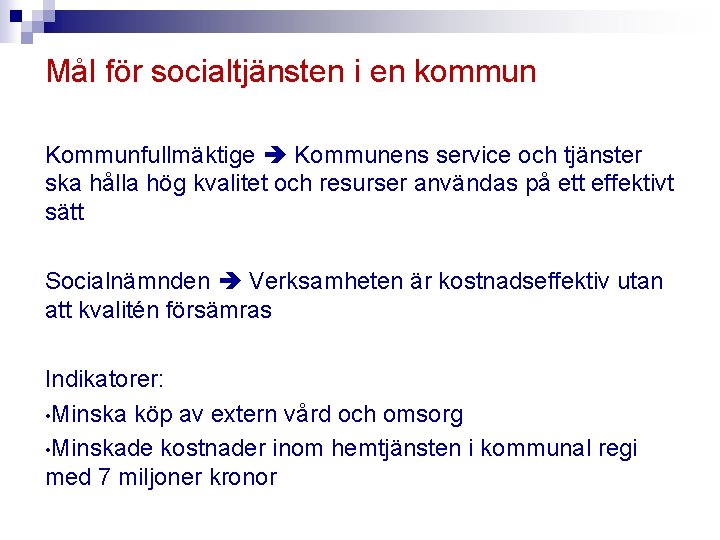 Mål för socialtjänsten i en kommun

Kommunfullmäktige ➔ Kommunens service och tjänster ska hålla hög kvalitet och resurser användas på ett effektivt sätt

Socialnämnden ➔ Verksamheten är kostnadseffektiv utan att kvalitén försämras

Indikatorer:

•Minska köp av extern vård och omsorg

•Minskade kostnader inom hemtjänsten i kommunal regi med 7 miljoner kronor